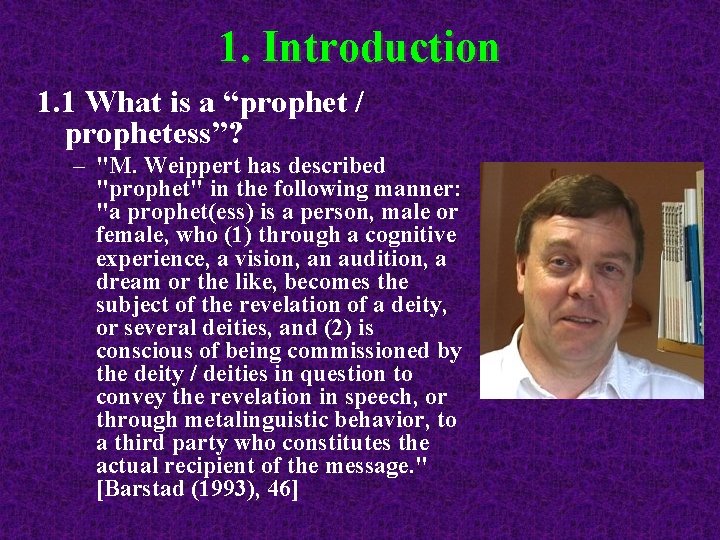 1. Introduction

1.1 What is a “prophet / prophetess”?

– "M. Weippert has described "prophet" in the following manner: "a prophet(ess) is a person, male or female, who (1) through a cognitive experience, a vision, an audition, a dream or the like, becomes the subject of the revelation of a deity, or several deities, and (2) is conscious of being commissioned by the deity / deities in question to convey the revelation in speech, or through metalinguistic behavior, to a third party who constitutes the actual recipient of the message." [Barstad (1993), 46]